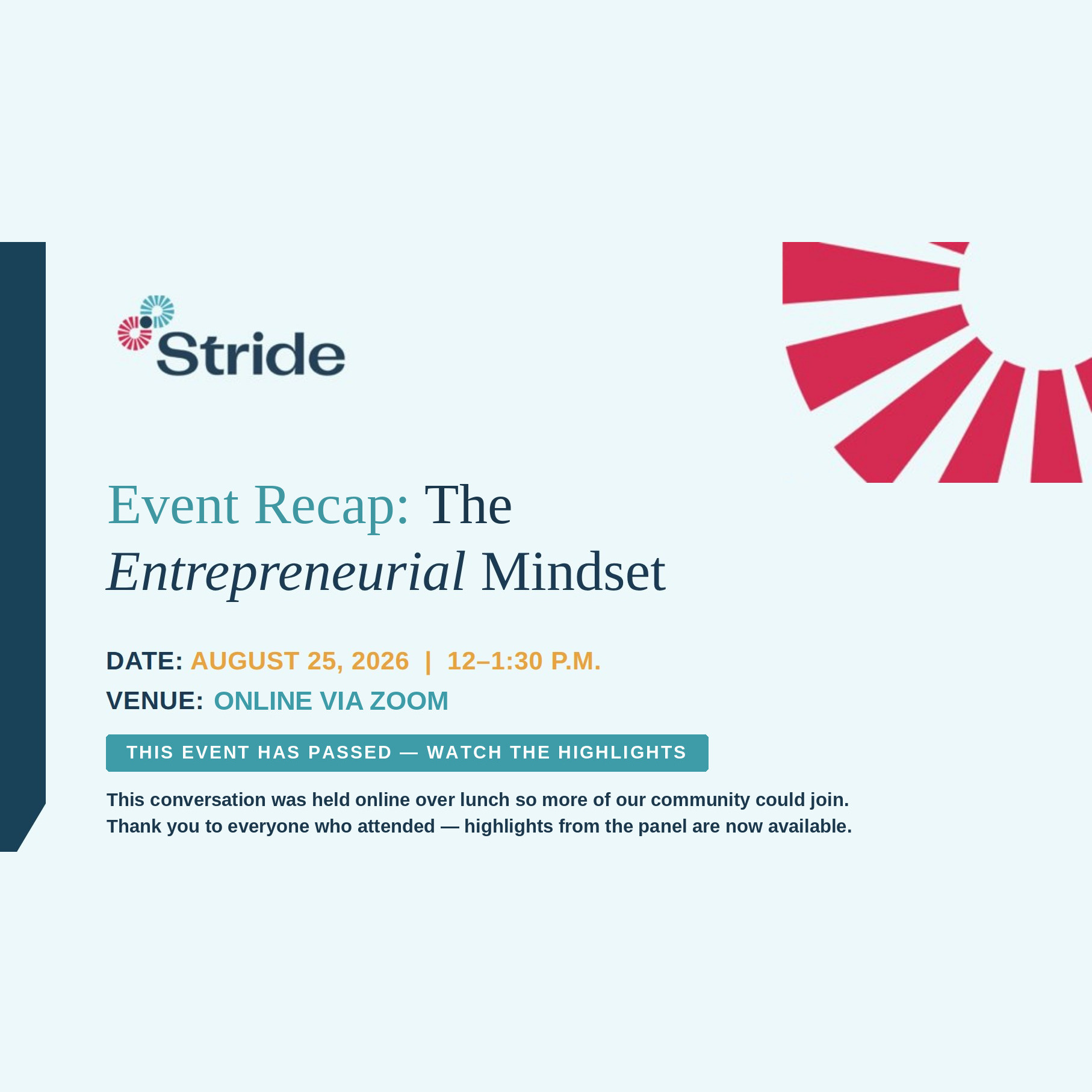 Stride

Event Recap: The Entrepreneurial Mindset

DATE: AUGUST 25, 2026 | 12–1:30 P.M.
VENUE: ONLINE VIA ZOOM

THIS EVENT HAS PASSED — WATCH THE HIGHLIGHTS

This conversation was held online over lunch so more of our community could join. Thank you to everyone who attended — highlights from the panel are now available.